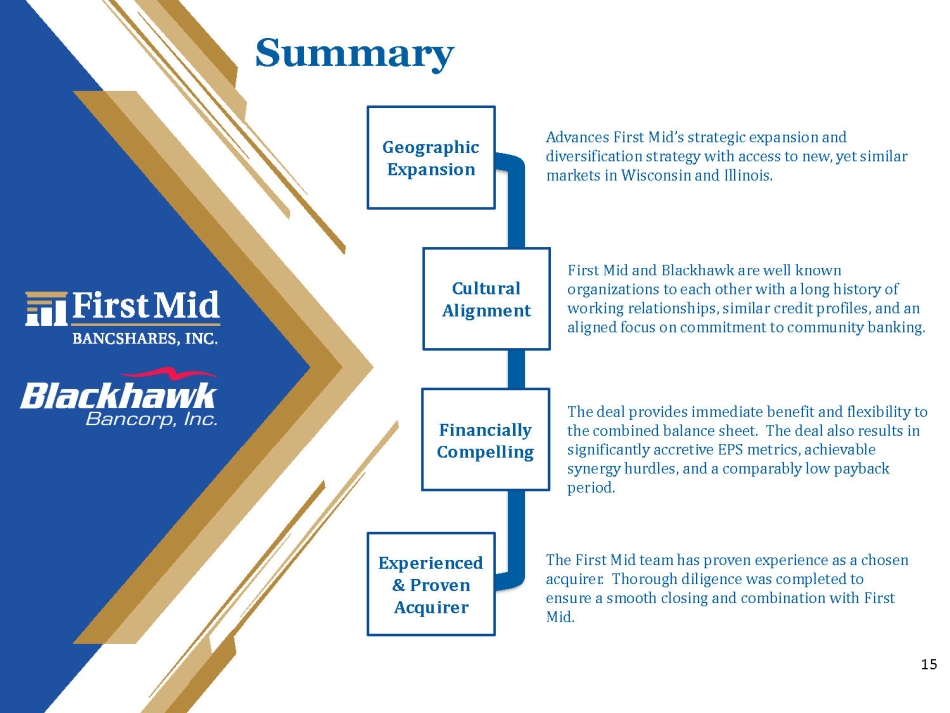 Summary

First Mid
BANCSHARES, INC.

Blackhawk
Bancorp, Inc.

Geographic Expansion

Advances First Mid's strategic expansion and diversification strategy with access to new, yet similar markets in Wisconsin and Illinois.

Cultural Alignment

First Mid and Blackhawk are well known organizations to each other with a long history of working relationships, similar credit profiles, and an aligned focus on commitment to community banking.

Financially Compelling

The deal provides immediate benefit and flexibility to the combined balance sheet. The deal also results in significantly accretive EPS metrics, achievable synergy hurdles, and a comparably low payback period.

Experienced & Proven Acquirer

The First Mid team has proven experience as a chosen acquirer. Thorough diligence was completed to ensure a smooth closing and combination with First Mid.

15